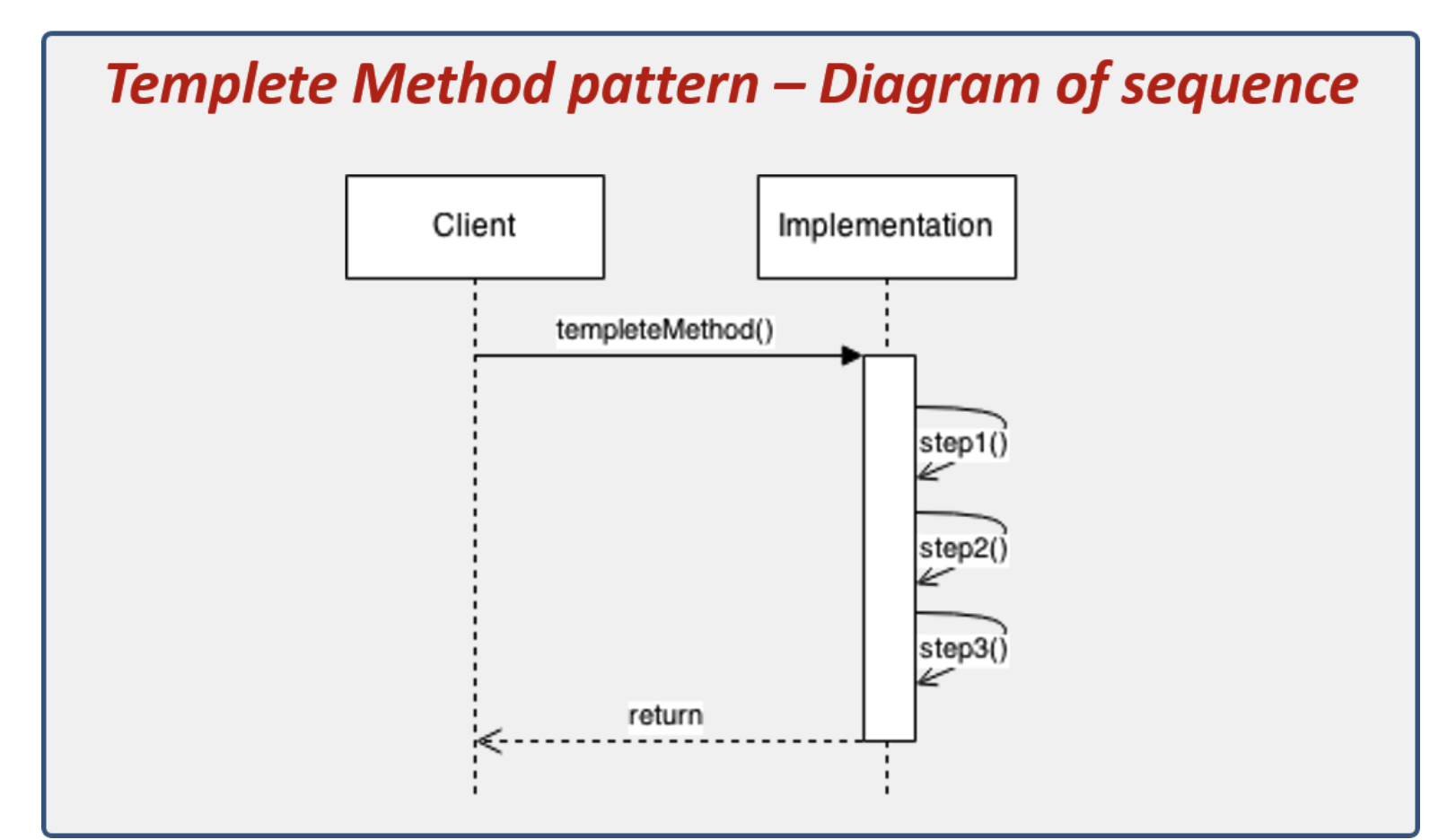 Templete Method pattern – Diagram of sequence

Client

Implementation

templeteMethod()

step1()

step2()

step3()

return